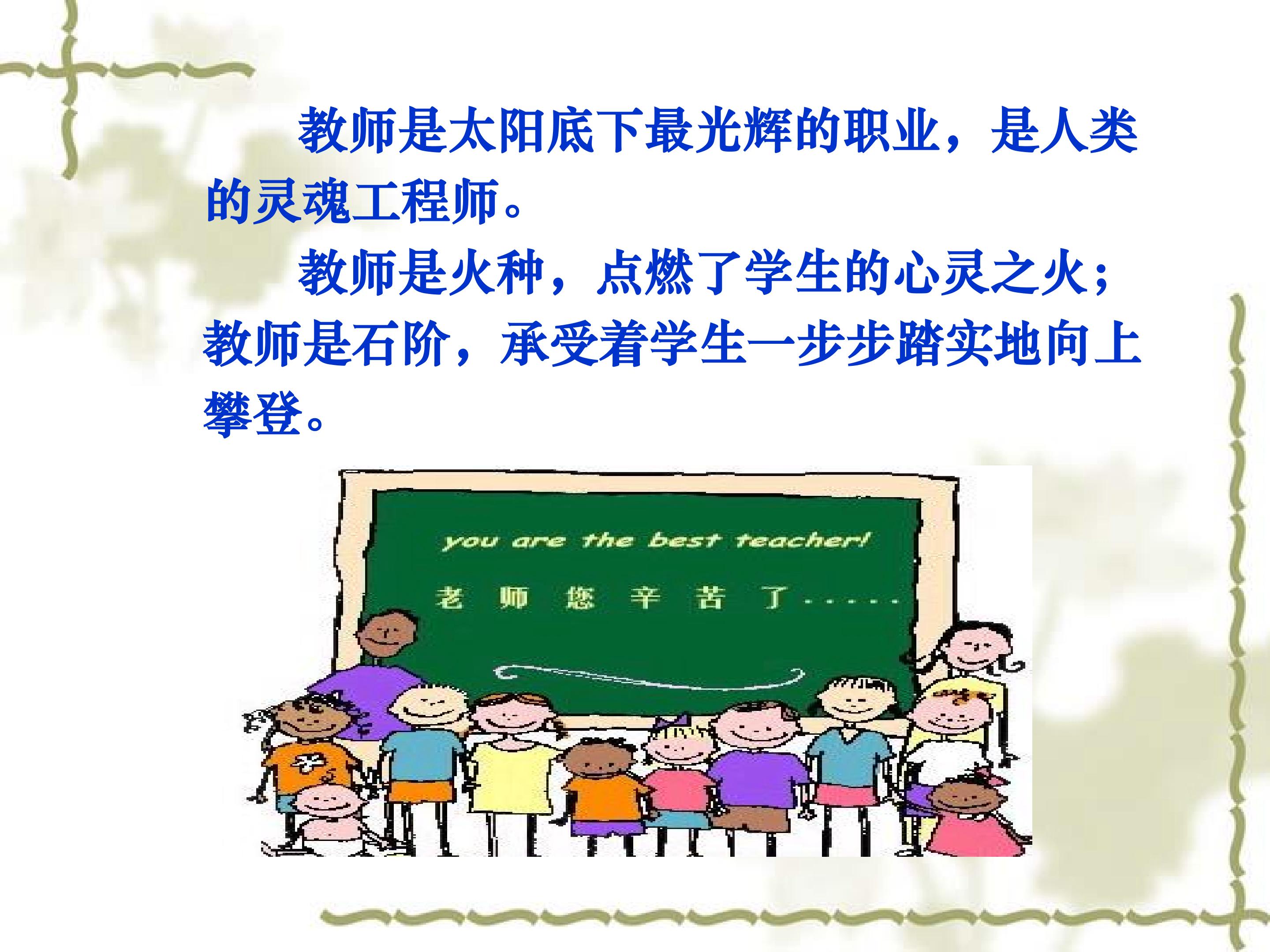 教师是太阳底下最光辉的职业，是人类的灵魂工程师。

教师是火种，点燃了学生的心灵之火；教师是石阶，承受着学生一步步踏实地向上攀登。

you are the best teacher!

老 师 您 辛 苦 了.....